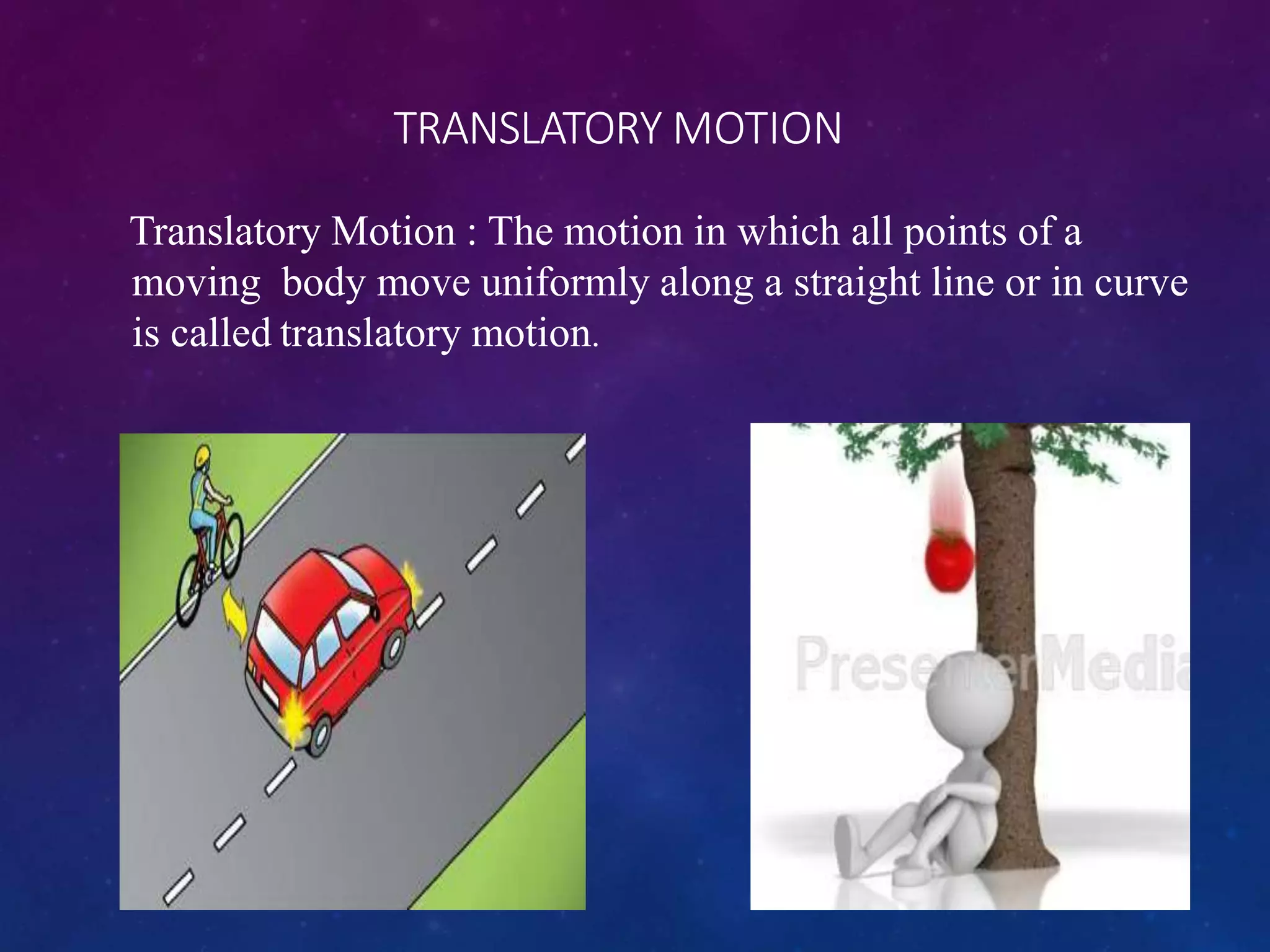 TRANSLATORY MOTION

Translatory Motion : The motion in which all points of a moving body move uniformly along a straight line or in curve is called translatory motion.

PresenterMedia